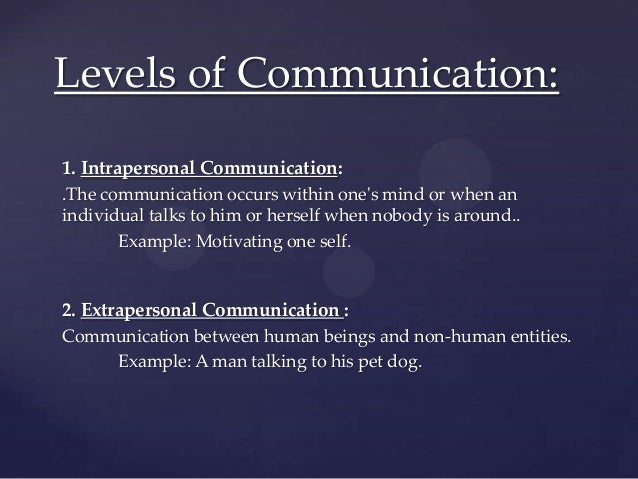 Levels of Communication:

1. Intrapersonal Communication:
.The communication occurs within one's mind or when an individual talks to him or herself when nobody is around..
Example: Motivating one self.

2. Extrapersonal Communication :
Communication between human beings and non-human entities.
Example: A man talking to his pet dog.